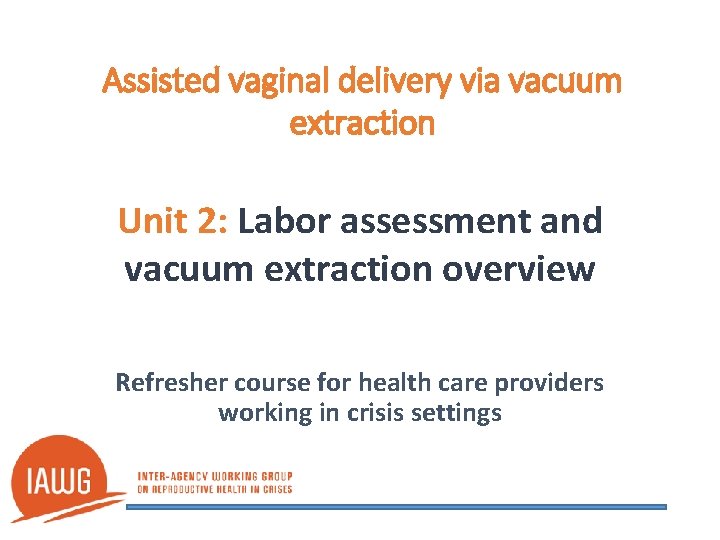 Assisted vaginal delivery via vacuum extraction

Unit 2: Labor assessment and vacuum extraction overview

Refresher course for health care providers working in crisis settings

IAWG

INTER-AGENCY WORKING GROUP
ON REPRODUCTIVE HEALTH IN CRISES